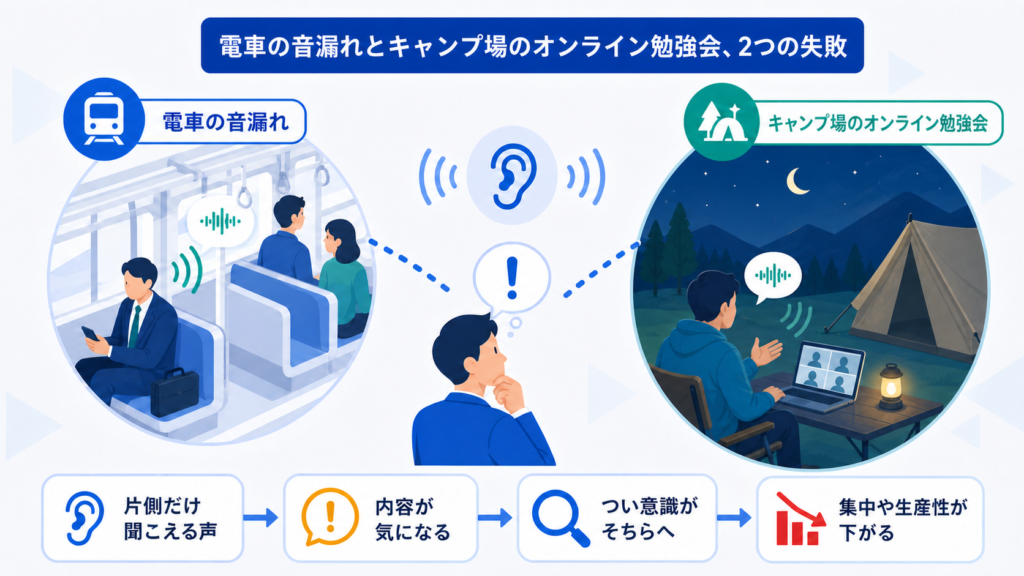 電車の音漏れとキャンプ場のオンライン勉強会、2つの失敗

電車の音漏れ

キャンプ場のオンライン勉強会

!

片側だけ聞こえる声

内容が気になる

つい意識がそちらへ

集中や生産性が下がる